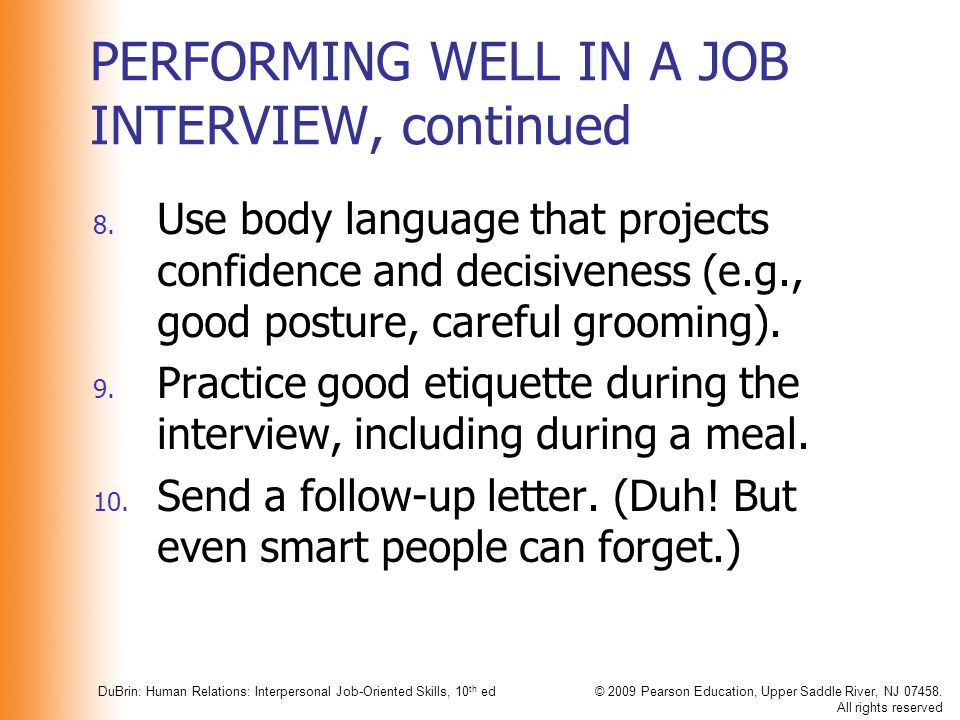 PERFORMING WELL IN A JOB INTERVIEW, continued

8. Use body language that projects confidence and decisiveness (e.g., good posture, careful grooming).

9. Practice good etiquette during the interview, including during a meal.

10. Send a follow-up letter. (Duh! But even smart people can forget.)

DuBrin: Human Relations: Interpersonal Job-Oriented Skills, 10$^{th}$ ed

© 2009 Pearson Education, Upper Saddle River, NJ 07458. All rights reserved